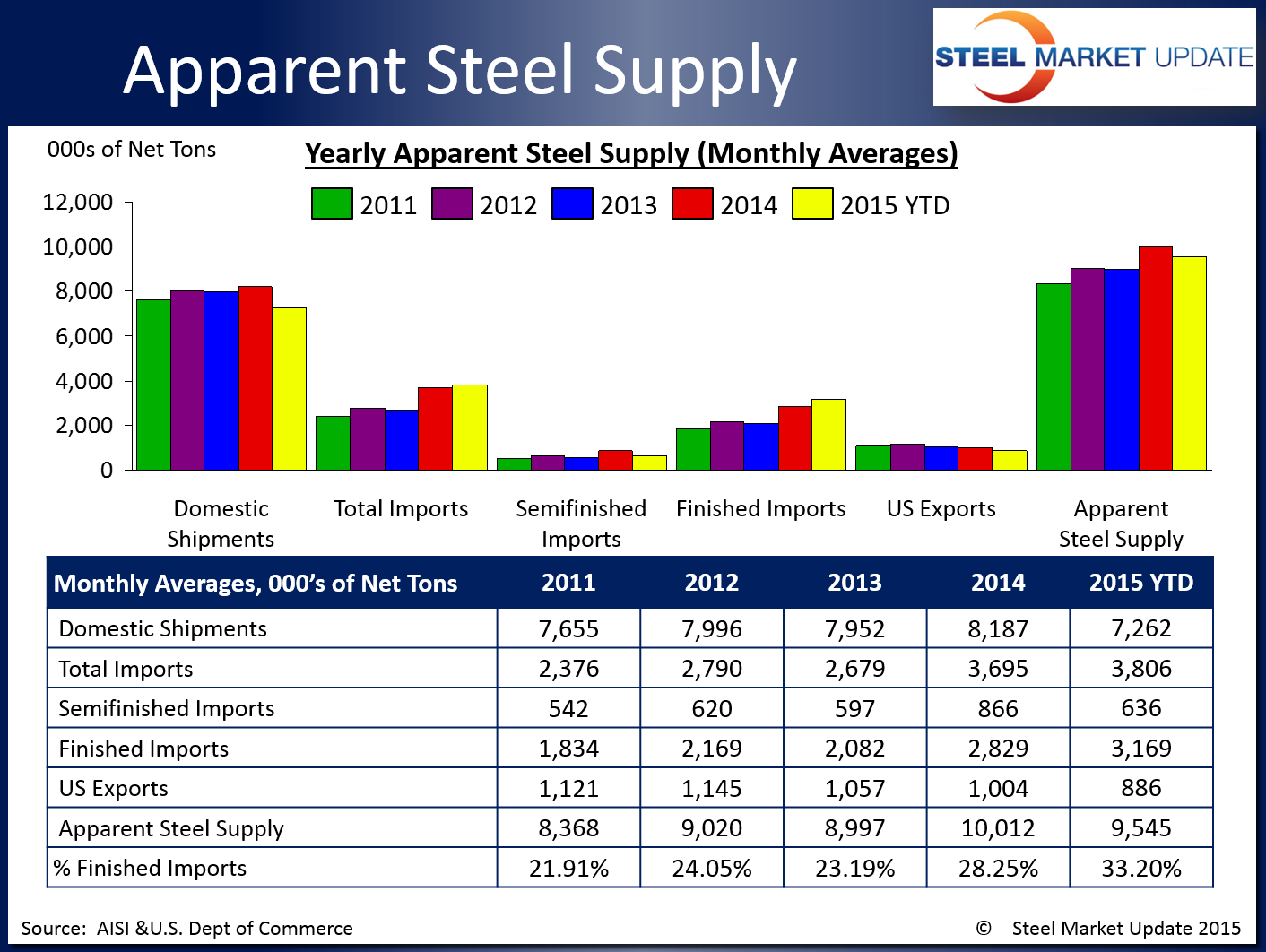 Apparent Steel Supply

STEEL MARKET UPDATE

000s of Net Tons

Yearly Apparent Steel Supply (Monthly Averages)

2011 2012 2013 2014 2015 YTD

12,000
10,000
8,000
6,000
4,000
2,000
0

Domestic Shipments
Total Imports
Semifinished Imports
Finished Imports
US Exports
Apparent Steel Supply

| Monthly Averages, 000's of Net Tons | 2011 | 2012 | 2013 | 2014 | 2015 YTD |
|---|---|---|---|---|---|
| Domestic Shipments | 7,655 | 7,996 | 7,952 | 8,187 | 7,262 |
| Total Imports | 2,376 | 2,790 | 2,679 | 3,695 | 3,806 |
| Semifinished Imports | 542 | 620 | 597 | 866 | 636 |
| Finished Imports | 1,834 | 2,169 | 2,082 | 2,829 | 3,169 |
| US Exports | 1,121 | 1,145 | 1,057 | 1,004 | 886 |
| Apparent Steel Supply | 8,368 | 9,020 | 8,997 | 10,012 | 9,545 |
| % Finished Imports | 21.91% | 24.05% | 23.19% | 28.25% | 33.20% |

Source: AISI &U.S. Dept of Commerce

© Steel Market Update 2015